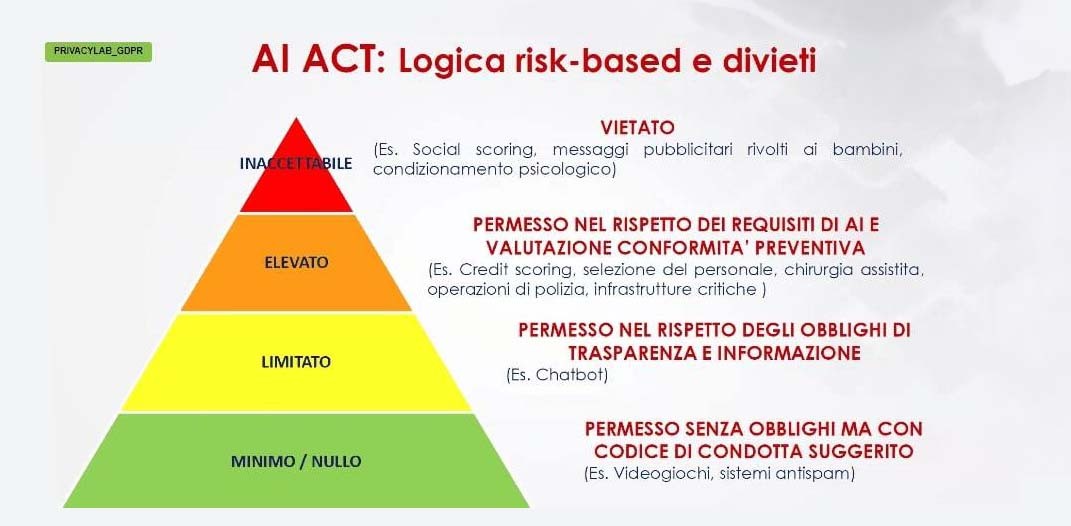 PRIVACYLAB_GDPR

AI ACT: Logica risk-based e divieti

INACCETTABILE

VIETATO
(Es. Social scoring, messaggi pubblicitari rivolti ai bambini, condizionamento psicologico)

ELEVATO

PERMESSO NEL RISPETTO DEI REQUISITI DI AI E VALUTAZIONE CONFORMITA' PREVENTIVA
(Es. Credit scoring, selezione del personale, chirurgia assistita, operazioni di polizia, infrastrutture critiche )

LIMITATO

PERMESSO NEL RISPETTO DEGLI OBBLIGHI DI TRASPARENZA E INFORMAZIONE
(Es. Chatbot)

MINIMO / NULLO

PERMESSO SENZA OBBLIGHI MA CON CODICE DI CONDOTTA SUGGERITO
(Es. Videogiochi, sistemi antispam)